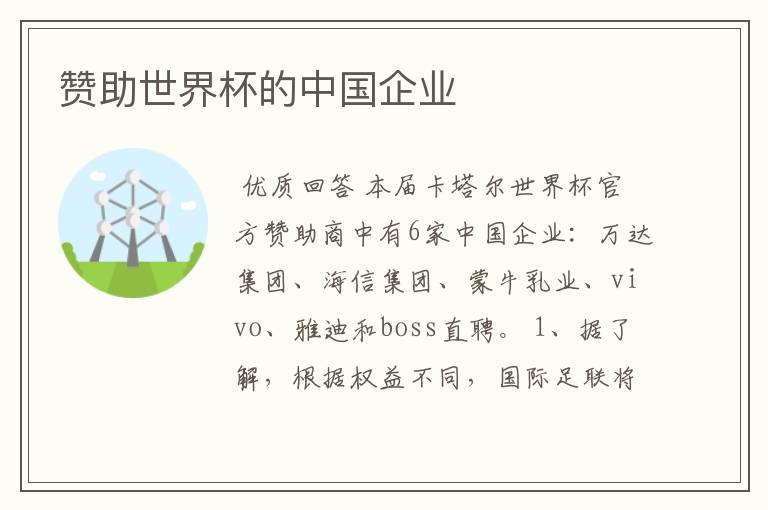 赞助世界杯的中国企业

优质回答 本届卡塔尔世界杯官方赞助商中有6家中国企业：万达集团、海信集团、蒙牛乳业、vivo、雅迪和boss直聘。 1、据了解，根据权益不同，国际足联将